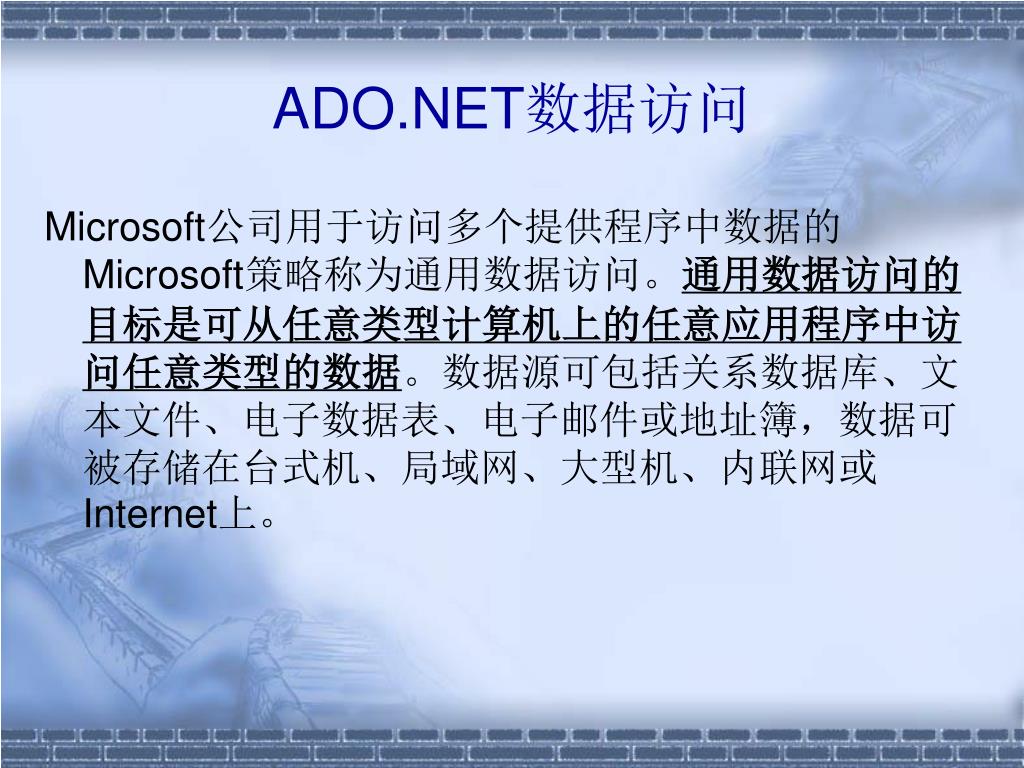 ADO.NET数据访问

Microsoft公司用于访问多个提供程序中数据的Microsoft策略称为通用数据访问。通用数据访问的目标是可从任意类型计算机上的任意应用程序中访问任意类型的数据。数据源可包括关系数据库、文本文件、电子数据表、电子邮件或地址簿，数据可被存储在台式机、局域网、大型机、内联网或Internet上。